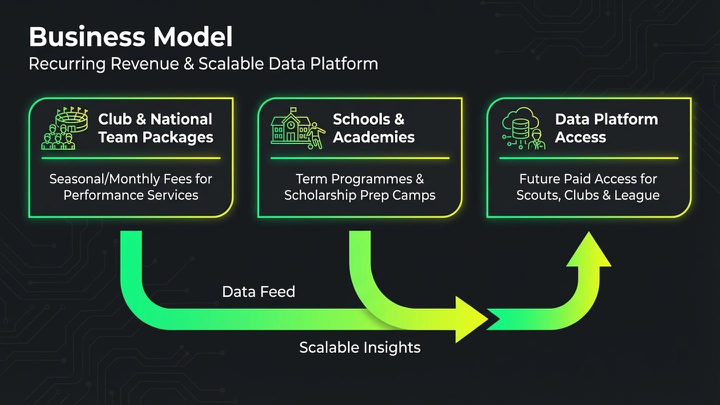 Business Model
Recurring Revenue & Scalable Data Platform

Club & National Team Packages

Seasonal/Monthly Fees for Performance Services

Schools & Academies

Term Programmes & Scholarship Prep Camps

Data Platform Access

Future Paid Access for Scouts, Clubs & League

Data Feed

Scalable Insights